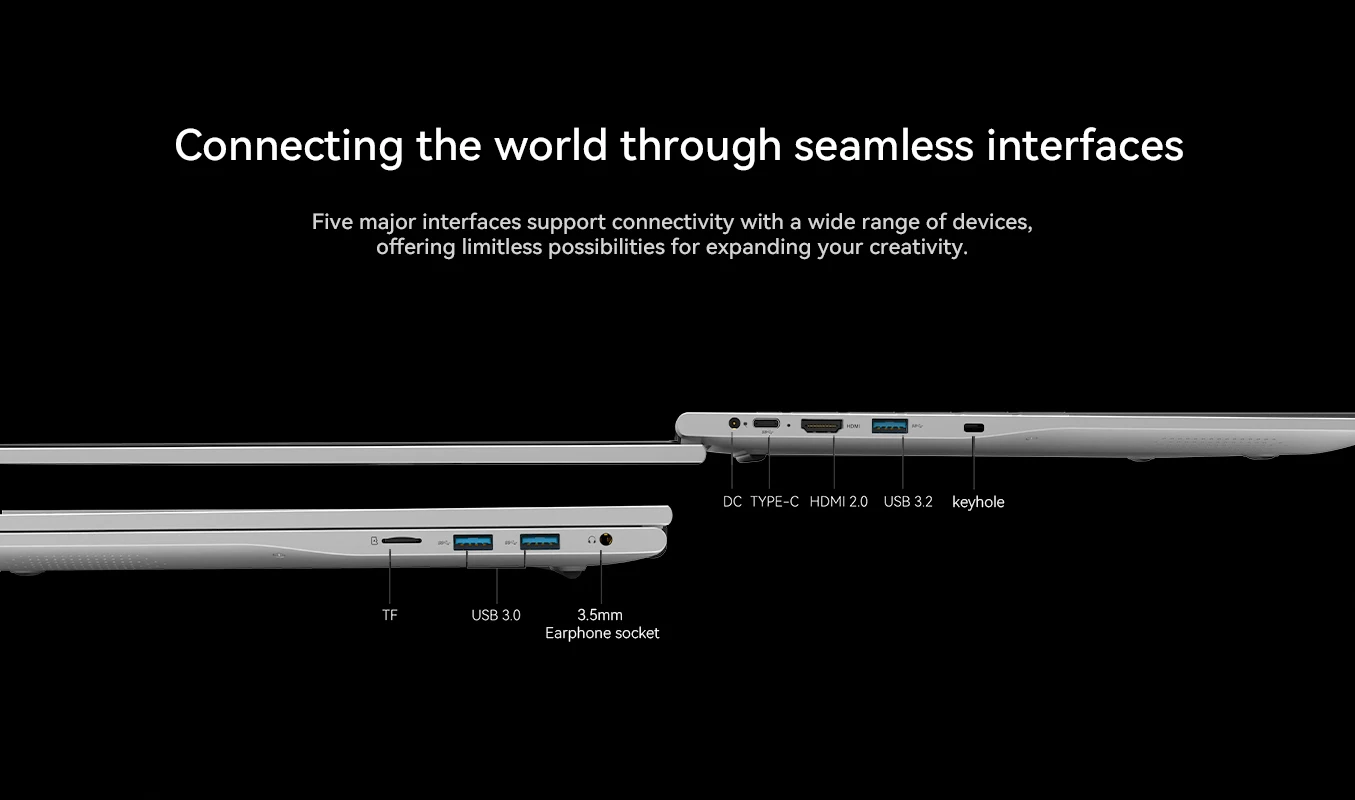 Connecting the world through seamless interfaces

Five major interfaces support connectivity with a wide range of devices, offering limitless possibilities for expanding your creativity.

HDMI

DC TYPE-C HDMI 2.0 USB 3.2 keyhole

TF USB 3.0 3.5mm Earphone socket